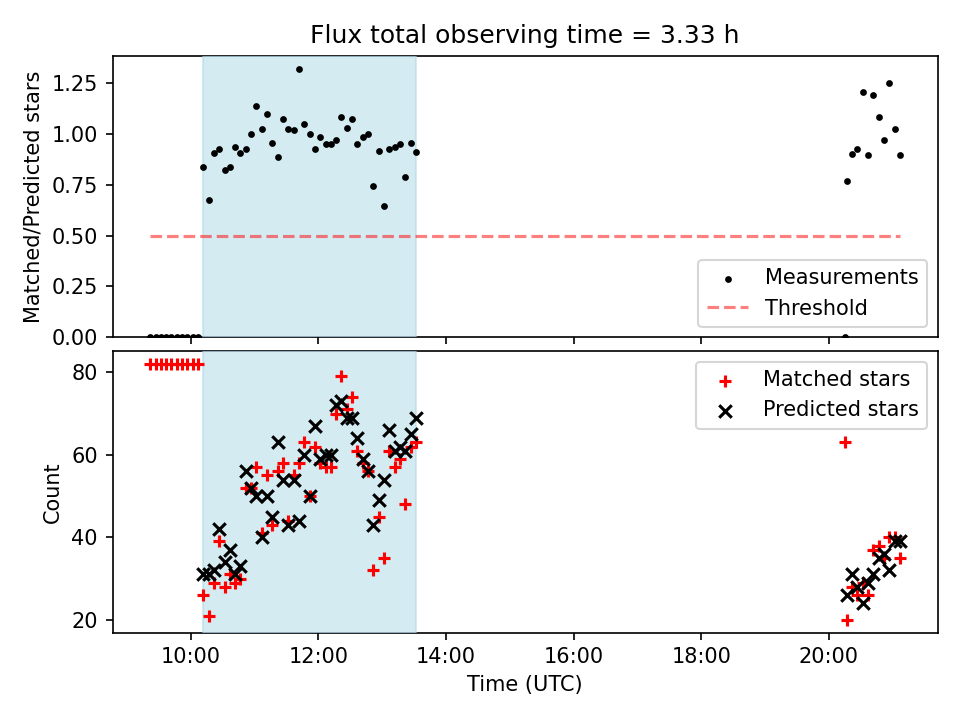 Flux total observing time = 3.33 h

Matched/Predicted stars

1.25
1.00
0.75
0.50
0.25
0.00

Measurements
Threshold

Count

80
60
40
20

Matched stars
Predicted stars

10:00
12:00
14:00
16:00
18:00
20:00

Time (UTC)